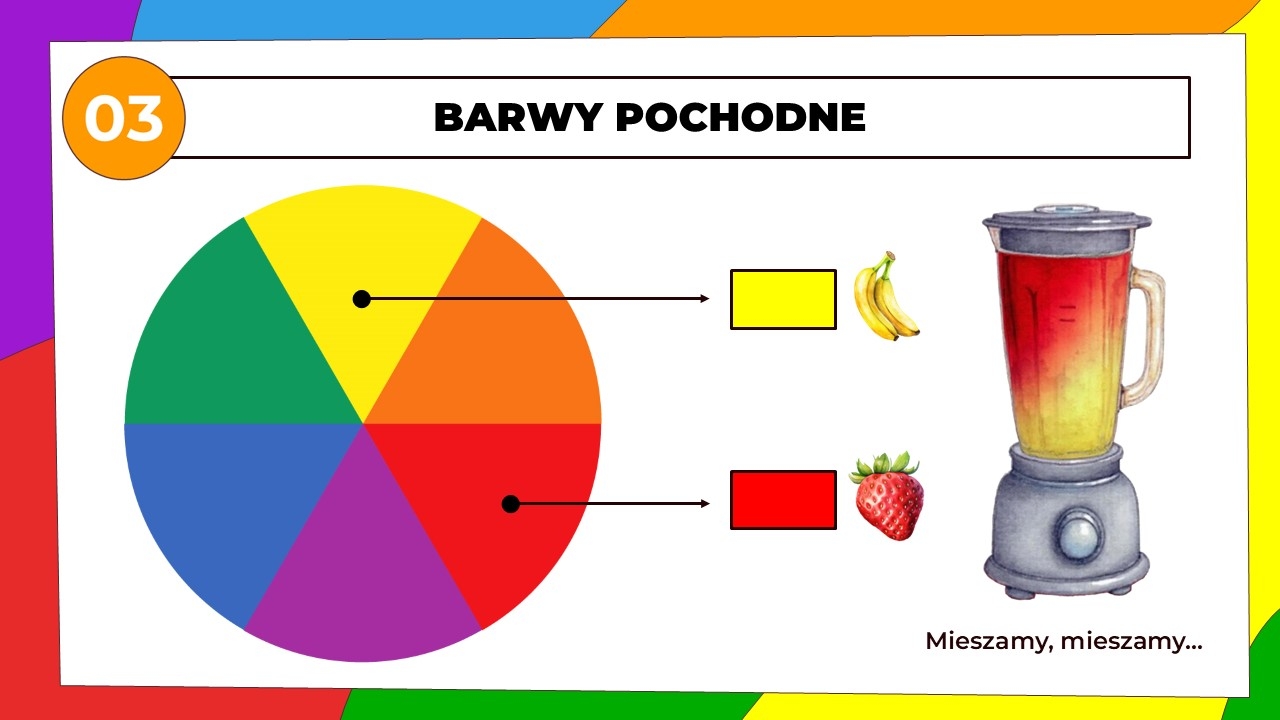 03

BARWY POCHODNE

Mieszamy, mieszamy...